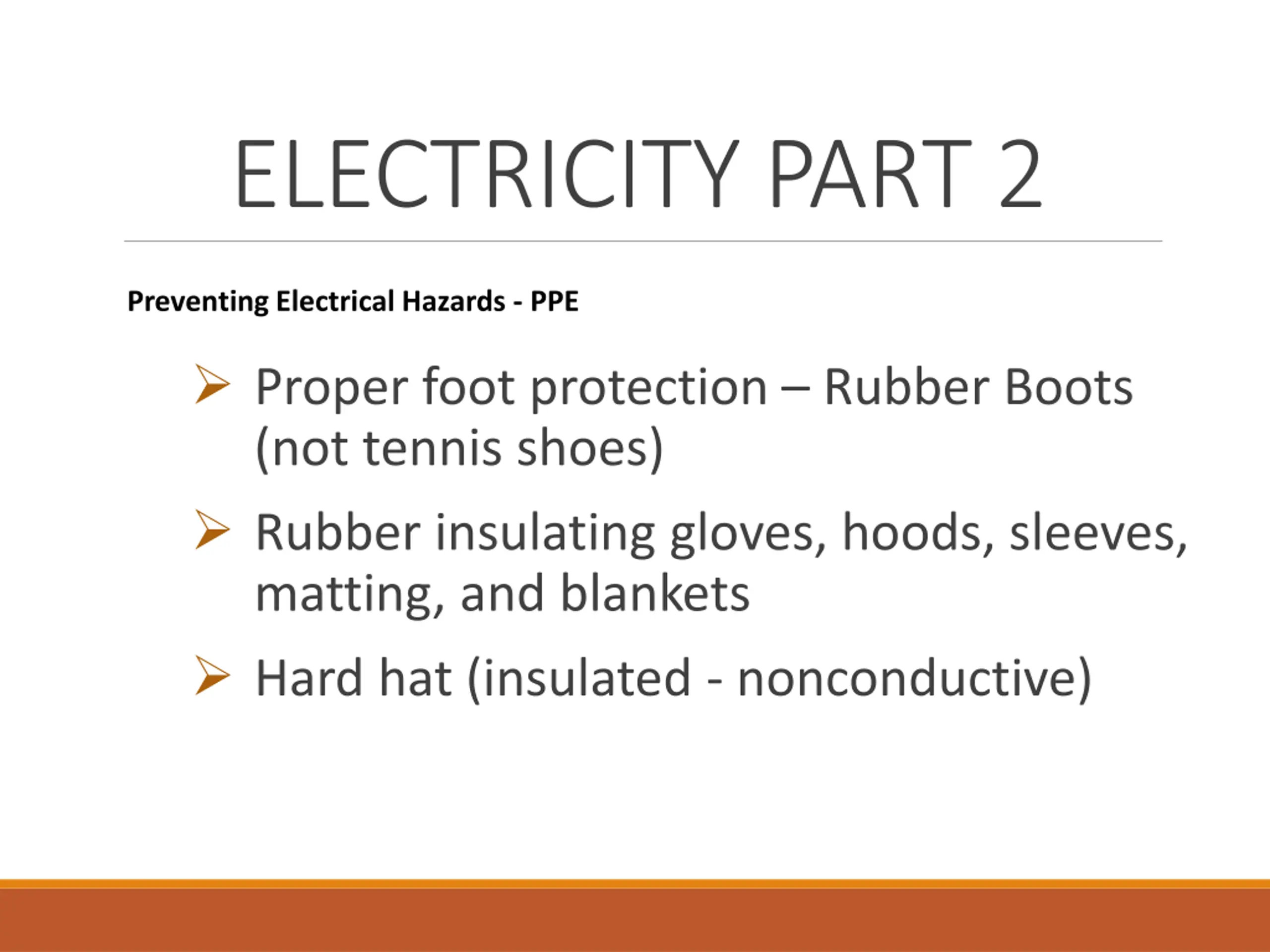 ELECTRICITY PART 2

Preventing Electrical Hazards - PPE

➢ Proper foot protection – Rubber Boots (not tennis shoes)

➢ Rubber insulating gloves, hoods, sleeves, matting, and blankets

➢ Hard hat (insulated - nonconductive)